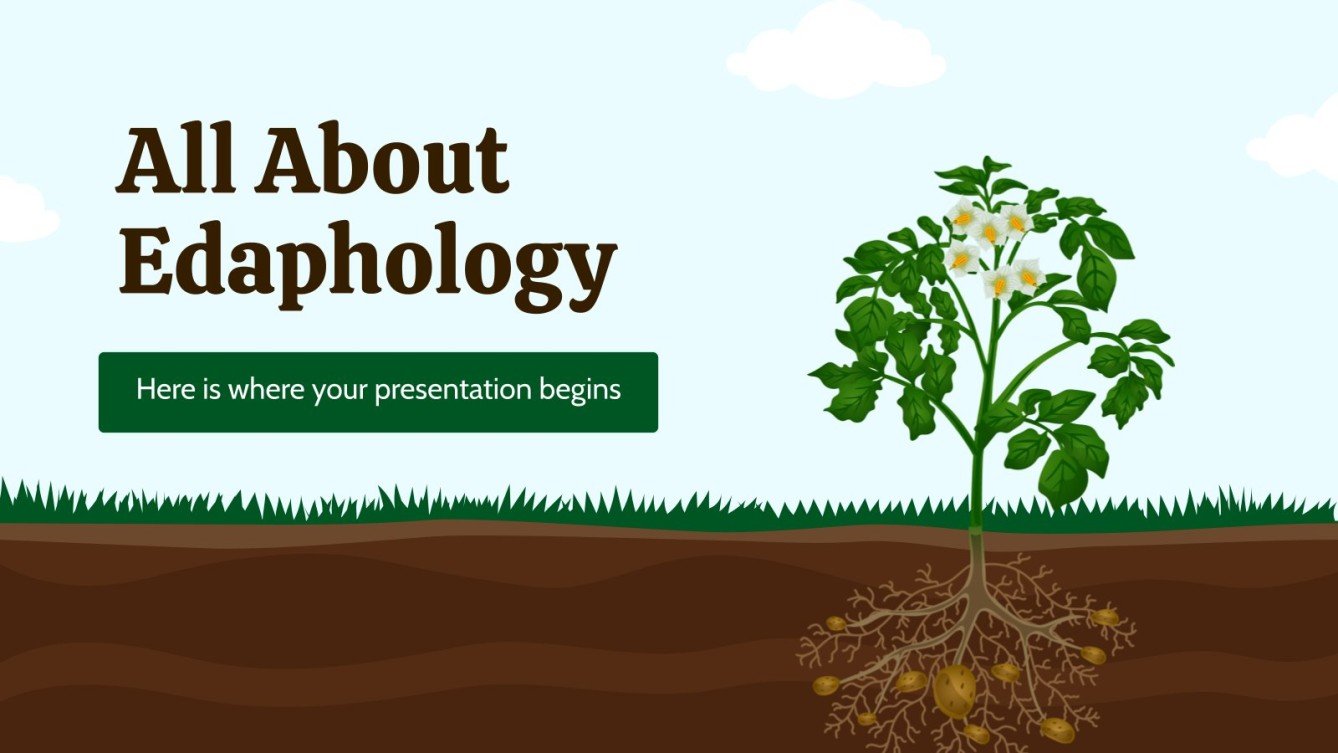 All About Edaphology

Here is where your presentation begins